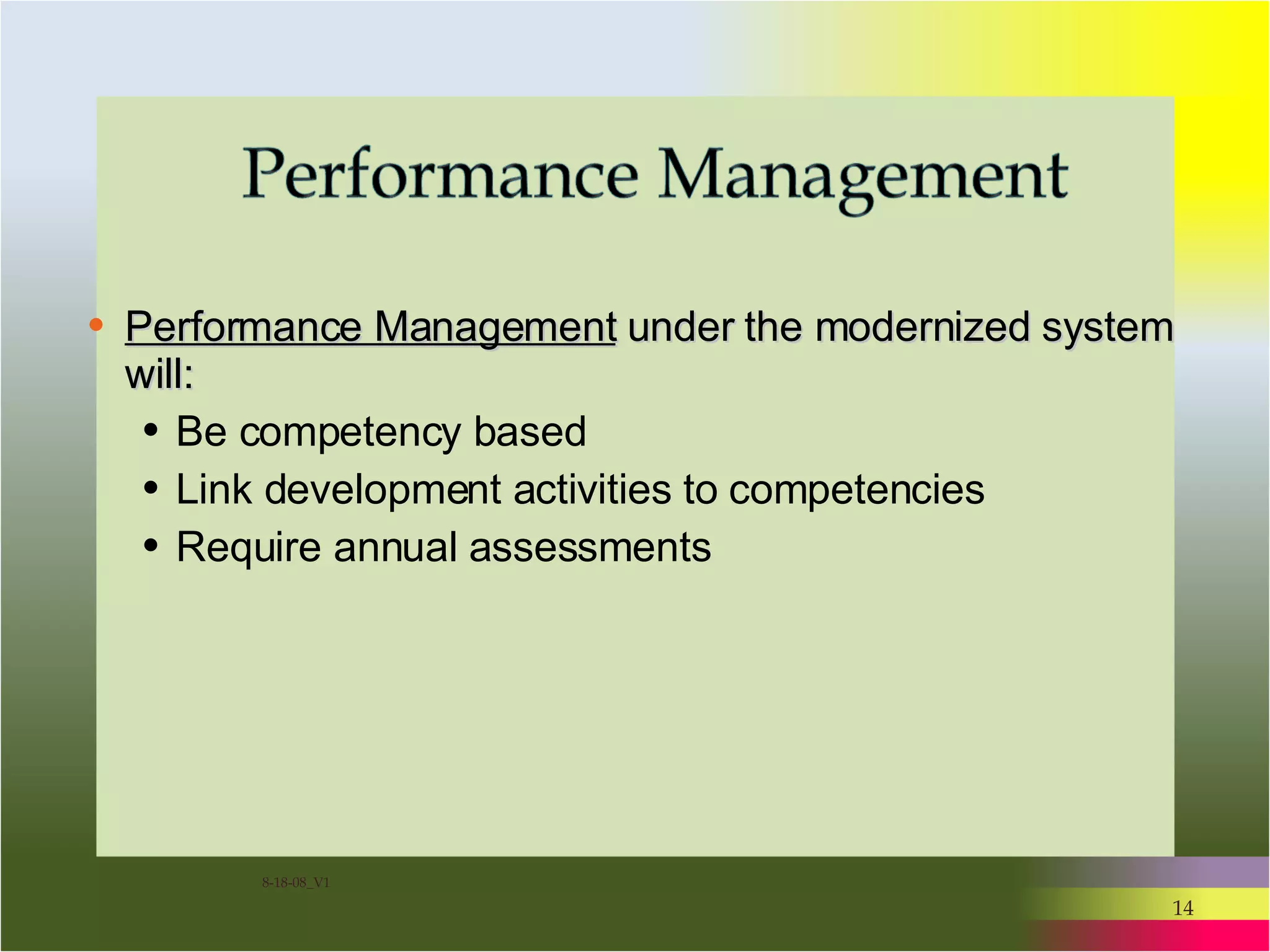 Performance Management

• Performance Management under the modernized system will:
  • Be competency based
  • Link development activities to competencies
  • Require annual assessments

8-18-08_V1

14